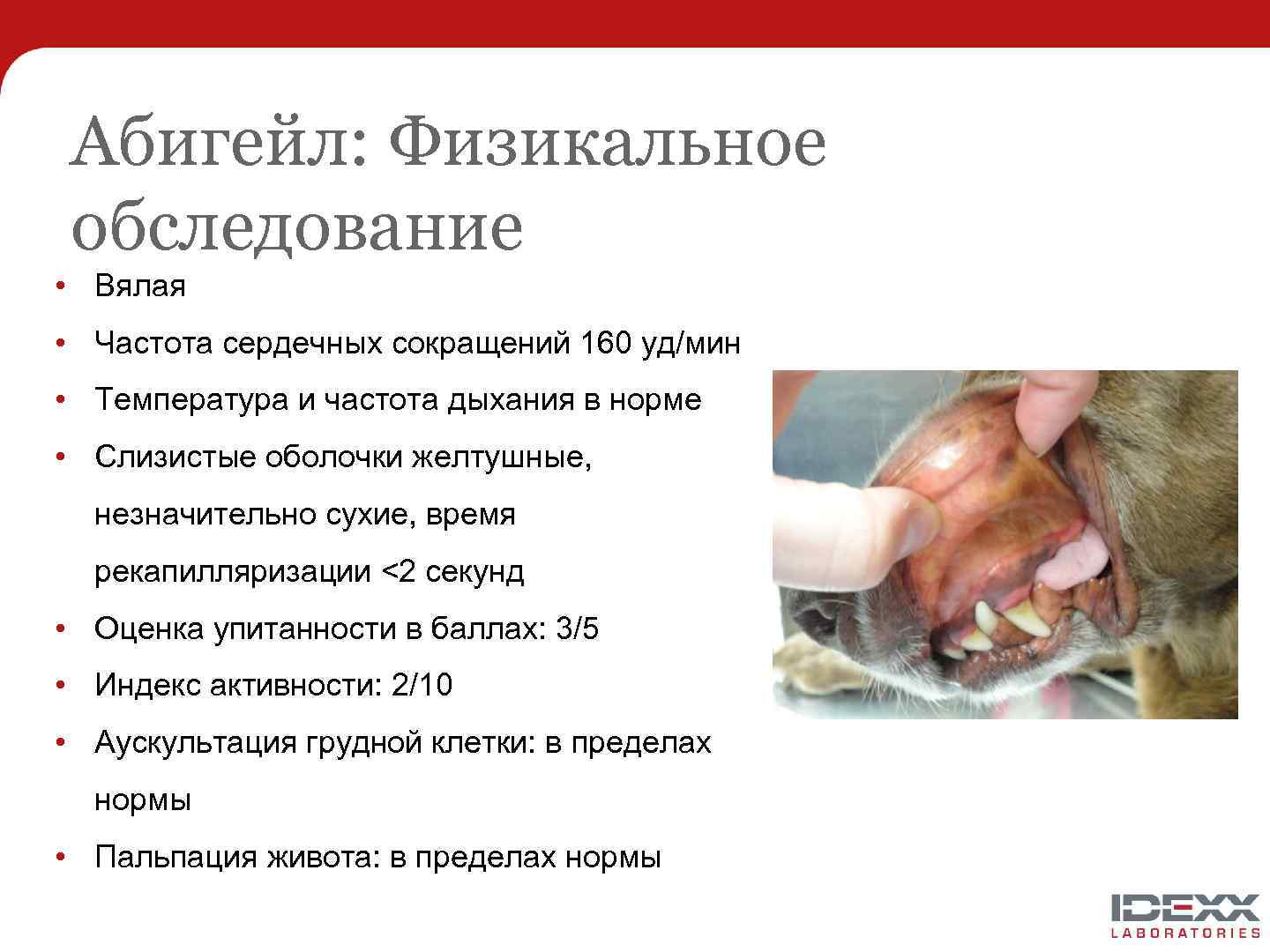 Абигейл: Физикальное обследование

• Вялая
• Частота сердечных сокращений 160 уд/мин
• Температура и частота дыхания в норме
• Слизистые оболочки желтушные, незначительно сухие, время рекапилляризации <2 секунд
• Оценка упитанности в баллах: 3/5
• Индекс активности: 2/10
• Аускультация грудной клетки: в пределах нормы
• Пальпация живота: в пределах нормы

IDEXX LABORATORIES